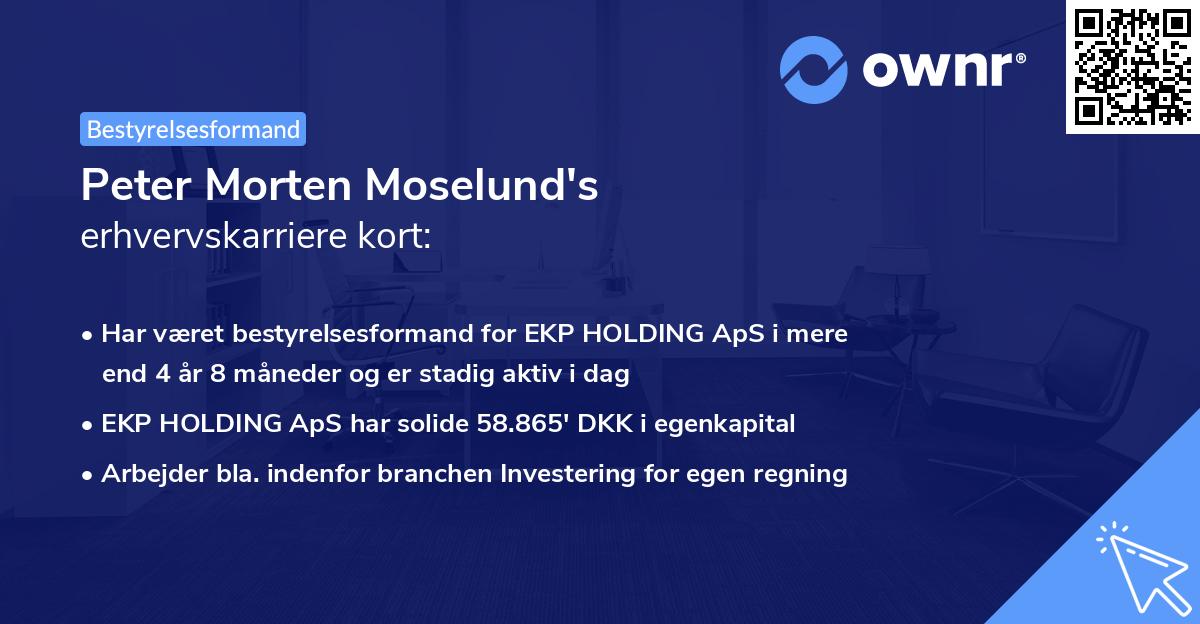 ownr®

Bestyrelsesformand

Peter Morten Moselund's
erhvervskarriere kort:

• Har været bestyrelsesformand for EKP HOLDING ApS i mere end 4 år 8 måneder og er stadig aktiv i dag
• EKP HOLDING ApS har solide 58.865' DKK i egenkapital
• Arbejder bla. indenfor branchen Investering for egen regning